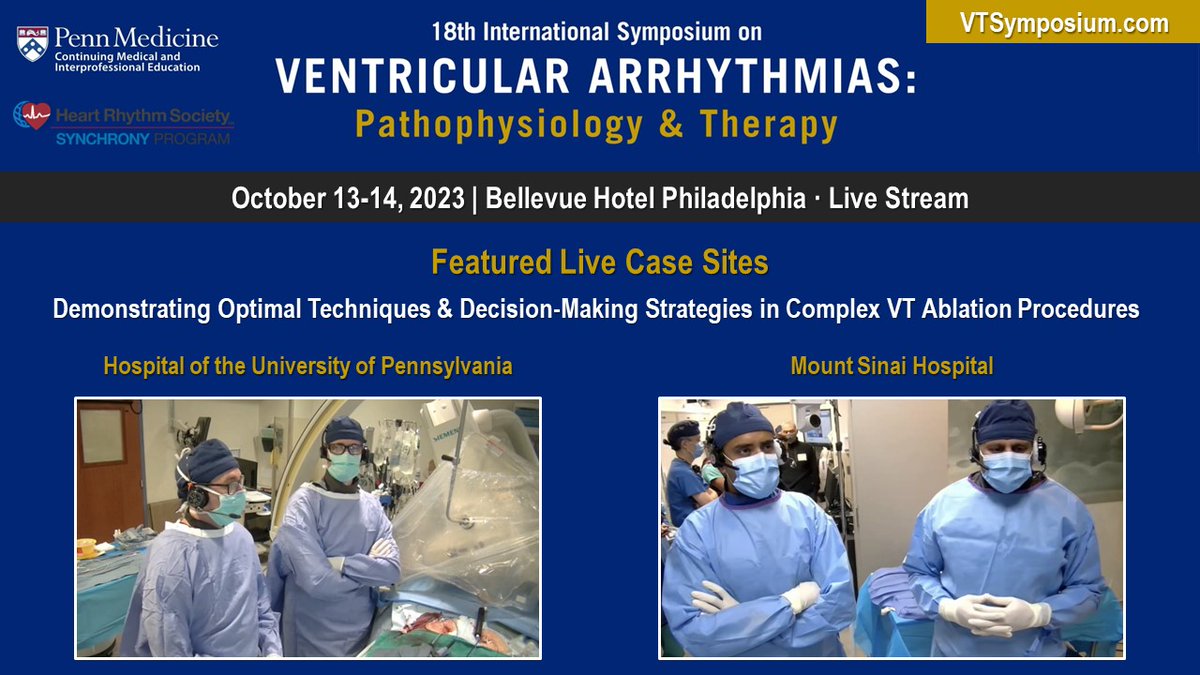 Penn Medicine
Continuing Medical and Interprofessional Education

Heart Rhythm Society
SYNCHRONY PROGRAM

18th International Symposium on
VENTRICULAR ARRHYTHMIAS:
Pathophysiology & Therapy

VTSymposium.com

October 13-14, 2023 | Bellevue Hotel Philadelphia · Live Stream

Featured Live Case Sites

Demonstrating Optimal Techniques & Decision-Making Strategies in Complex VT Ablation Procedures

Hospital of the University of Pennsylvania

SIEMENS

Mount Sinai Hospital